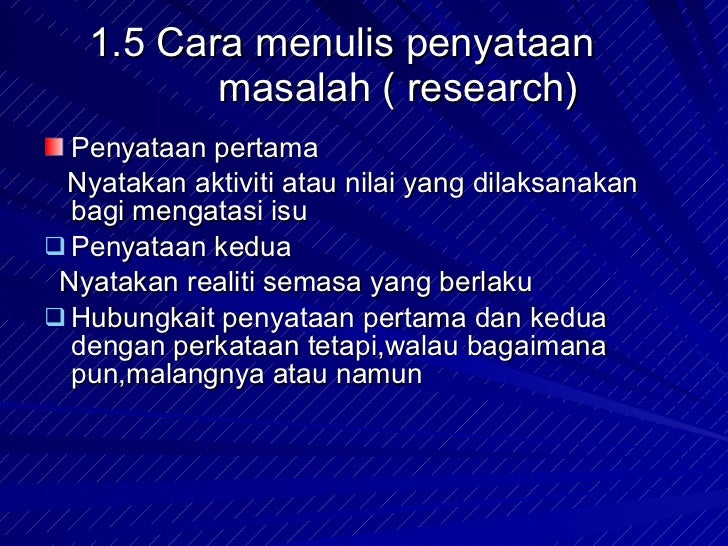 1.5 Cara menulis penyataan masalah ( research)

Penyataan pertama
Nyatakan aktiviti atau nilai yang dilaksanakan bagi mengatasi isu

Penyataan kedua
Nyatakan realiti semasa yang berlaku

Hubungkait penyataan pertama dan kedua dengan perkataan tetapi,walau bagaimana pun,malangnya atau namun